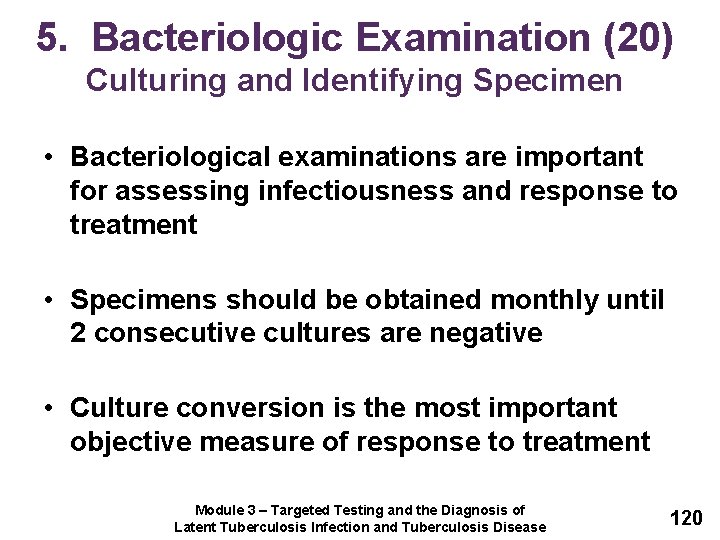 5. Bacteriologic Examination (20)
Culturing and Identifying Specimen

• Bacteriological examinations are important for assessing infectiousness and response to treatment

• Specimens should be obtained monthly until 2 consecutive cultures are negative

• Culture conversion is the most important objective measure of response to treatment

Module 3 – Targeted Testing and the Diagnosis of Latent Tuberculosis Infection and Tuberculosis Disease

120